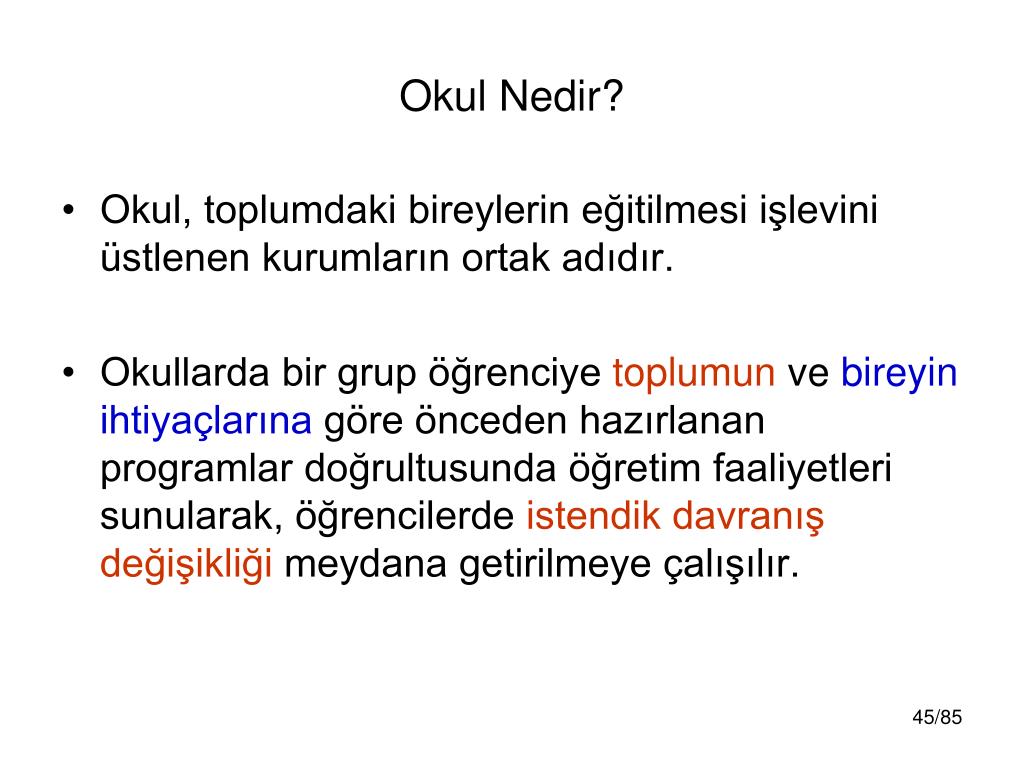 Okul Nedir?

• Okul, toplumdaki bireylerin eğitilmesi işlevini üstlenen kurumların ortak adıdır.

• Okullarda bir grup öğrenciye toplumun ve bireyin ihtiyaçlarına göre önceden hazırlanan programlar doğrultusunda öğretim faaliyetleri sunularak, öğrencilerde istendik davranış değişikliği meydana getirilmeye çalışılır.

45/85